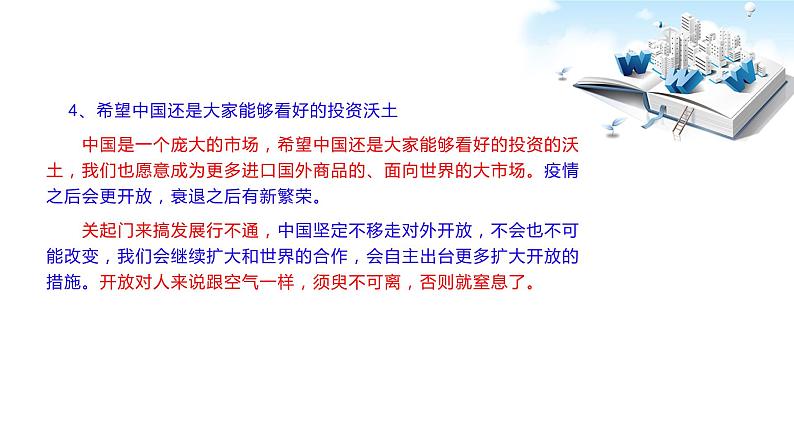 4、希望中国还是大家能够看好的投资沃土

中国是一个庞大的市场，希望中国还是大家能够看好的投资的沃土，我们也愿意成为更多进口国外商品的、面向世界的大市场。疫情之后会更开放，衰退之后有新繁荣。

关起门来搞发展行不通，中国坚定不移走对外开放，不会也不可能改变，我们会继续扩大和世界的合作，会自主出台更多扩大开放的措施。开放对人来说跟空气一样，须臾不可离，否则就窒息了。